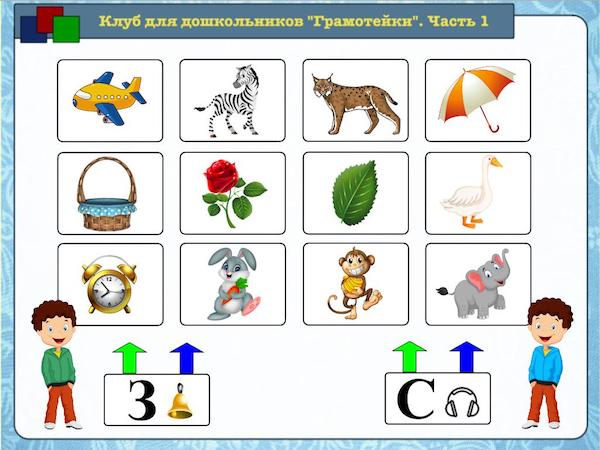 Клуб для дошкольников "Грамотейки". Часть 1

З

С